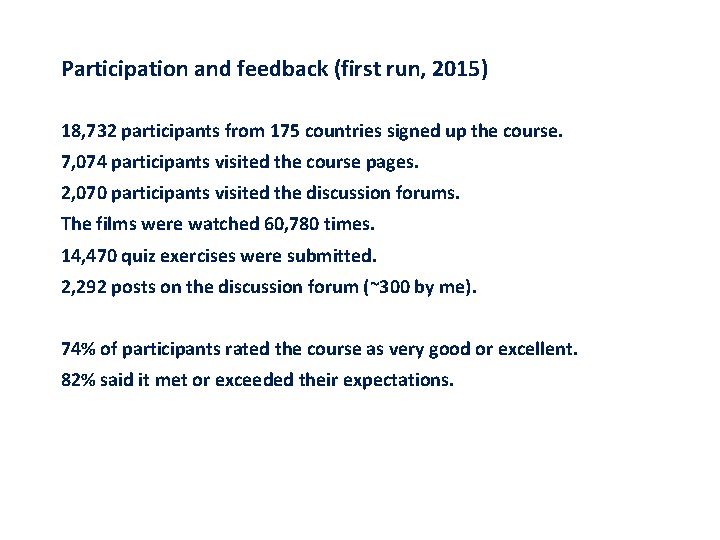 Participation and feedback (first run, 2015)

18,732 participants from 175 countries signed up the course.

7,074 participants visited the course pages.

2,070 participants visited the discussion forums.

The films were watched 60,780 times.

14,470 quiz exercises were submitted.

2,292 posts on the discussion forum (~300 by me).

74% of participants rated the course as very good or excellent.

82% said it met or exceeded their expectations.